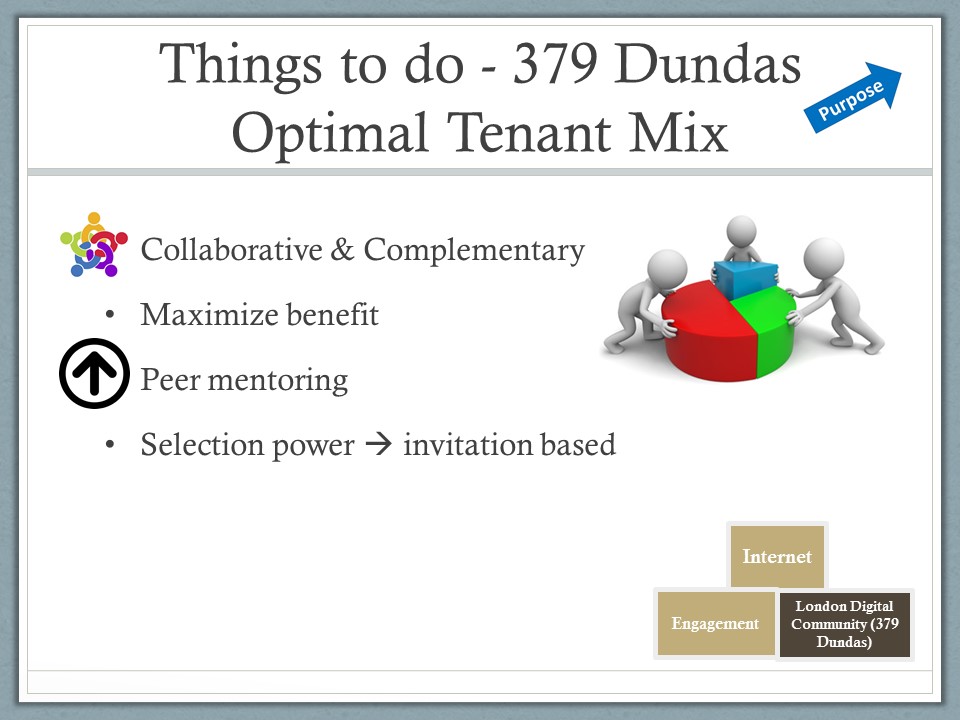 Things to do - 379 Dundas
Optimal Tenant Mix

Purpose

Collaborative & Complementary

• Maximize benefit

Peer mentoring

• Selection power → invitation based

Internet

Engagement

London Digital Community (379 Dundas)